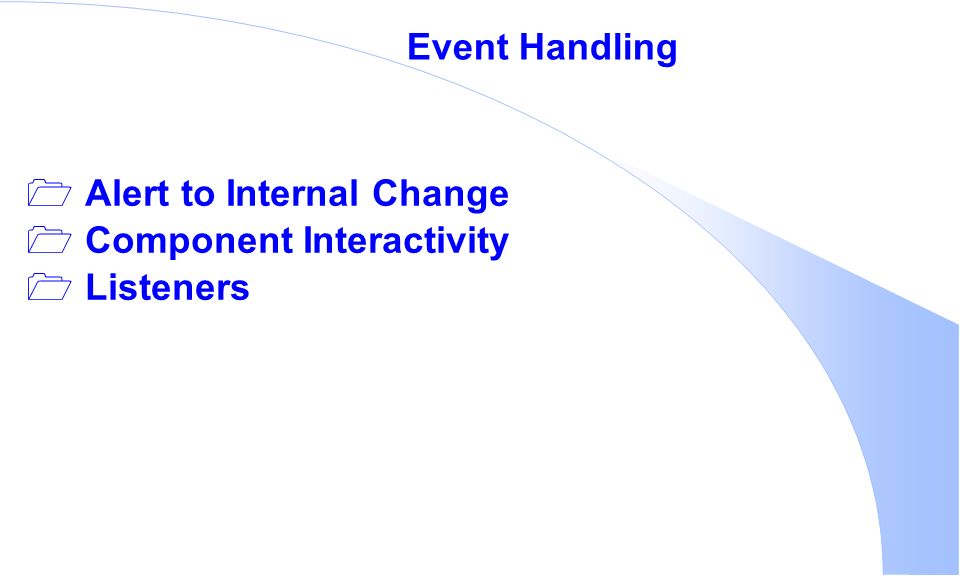 Event Handling

Alert to Internal Change
Component Interactivity
Listeners